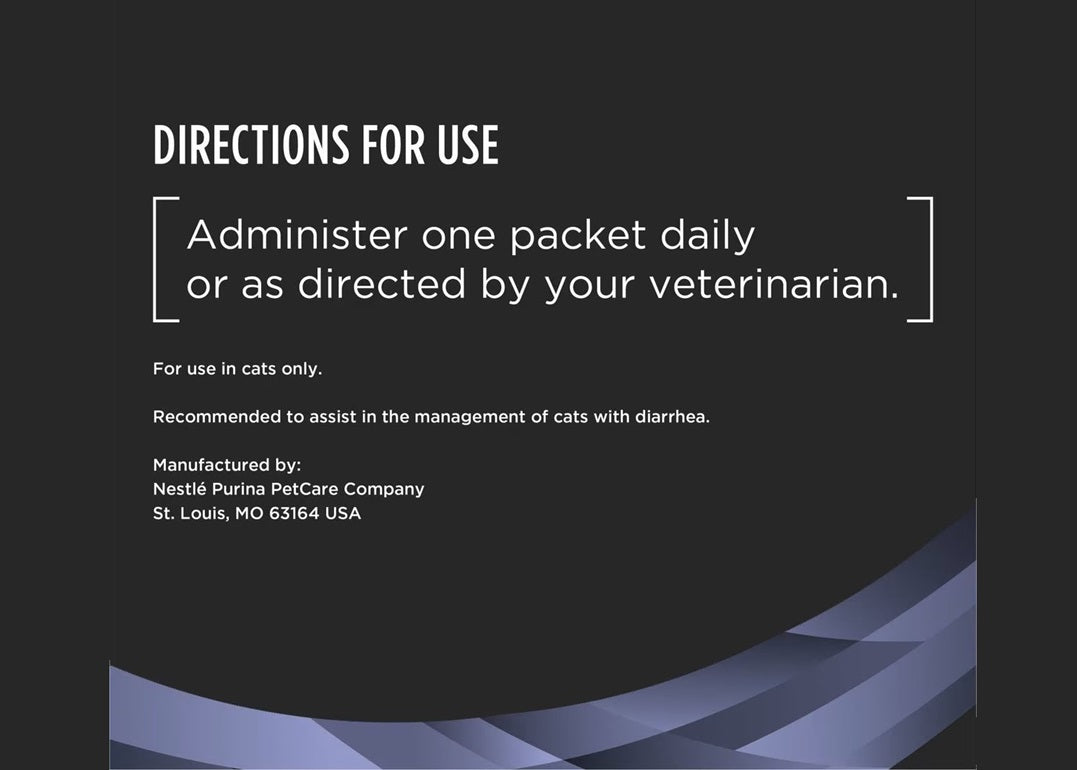 DIRECTIONS FOR USE

Administer one packet daily or as directed by your veterinarian.

For use in cats only.

Recommended to assist in the management of cats with diarrhea.

Manufactured by:
Nestlé Purina PetCare Company
St. Louis, MO 63164 USA